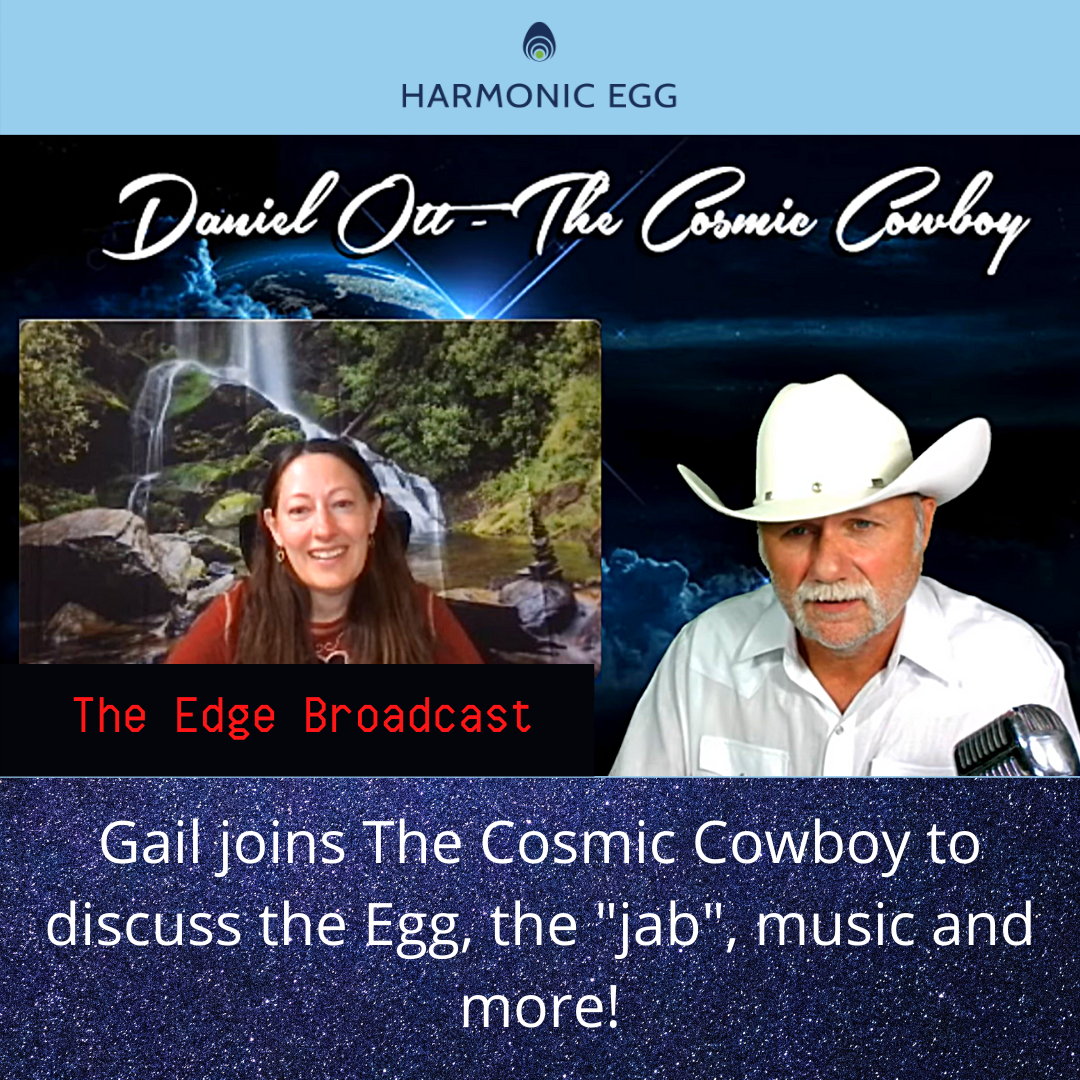 HARMONIC EGG

Daniel Ott - The Cosmic Cowboy

The Edge Broadcast

Gail joins The Cosmic Cowboy to discuss the Egg, the "jab", music and more!